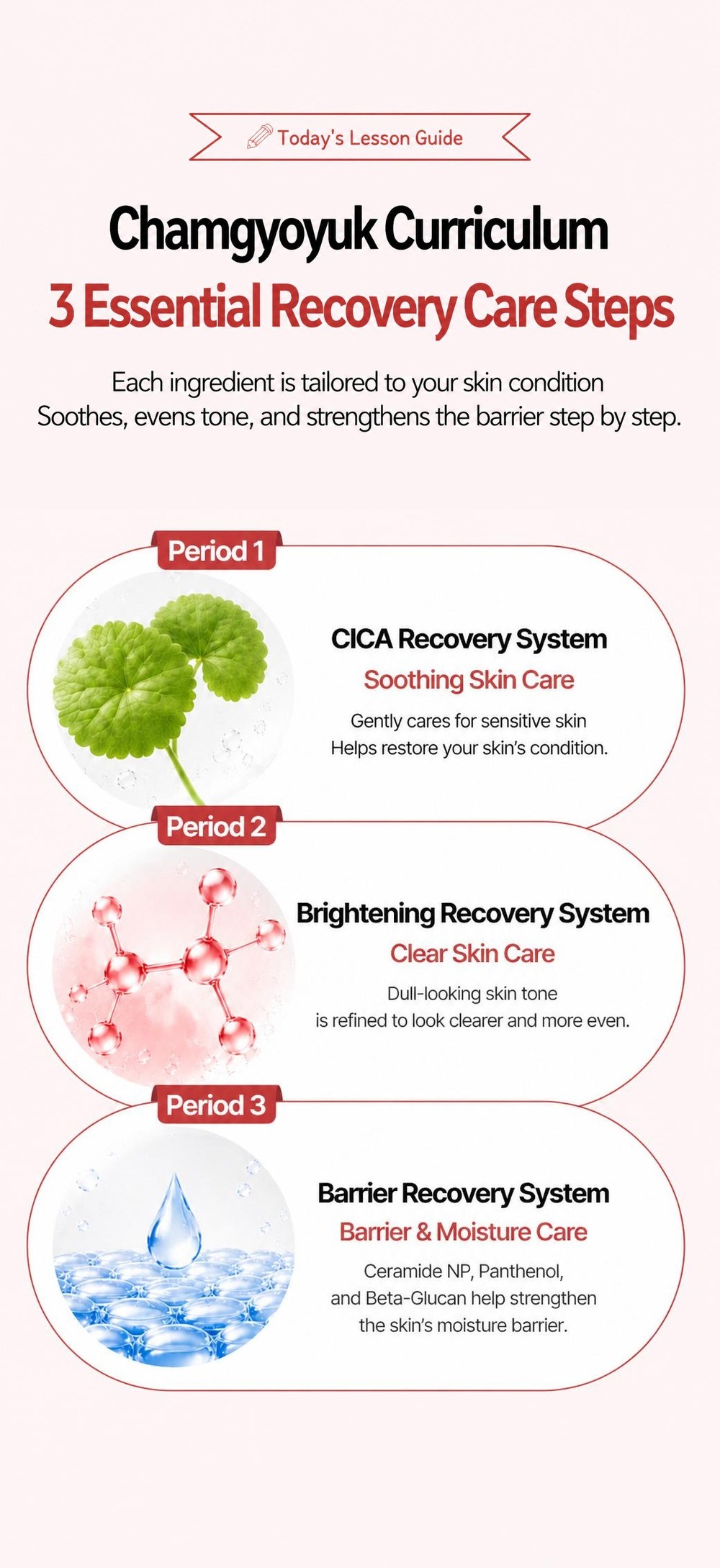 Today's Lesson Guide

Chamgyoyuk Curriculum
3 Essential Recovery Care Steps

Each ingredient is tailored to your skin condition
Soothes, evens tone, and strengthens the barrier step by step.

Period 1

CICA Recovery System
Soothing Skin Care

Gently cares for sensitive skin
Helps restore your skin's condition.

Period 2

Brightening Recovery System
Clear Skin Care

Dull-looking skin tone
is refined to look clearer and more even.

Period 3

Barrier Recovery System
Barrier & Moisture Care

Ceramide NP, Panthenol,
and Beta-Glucan help strengthen
the skin's moisture barrier.